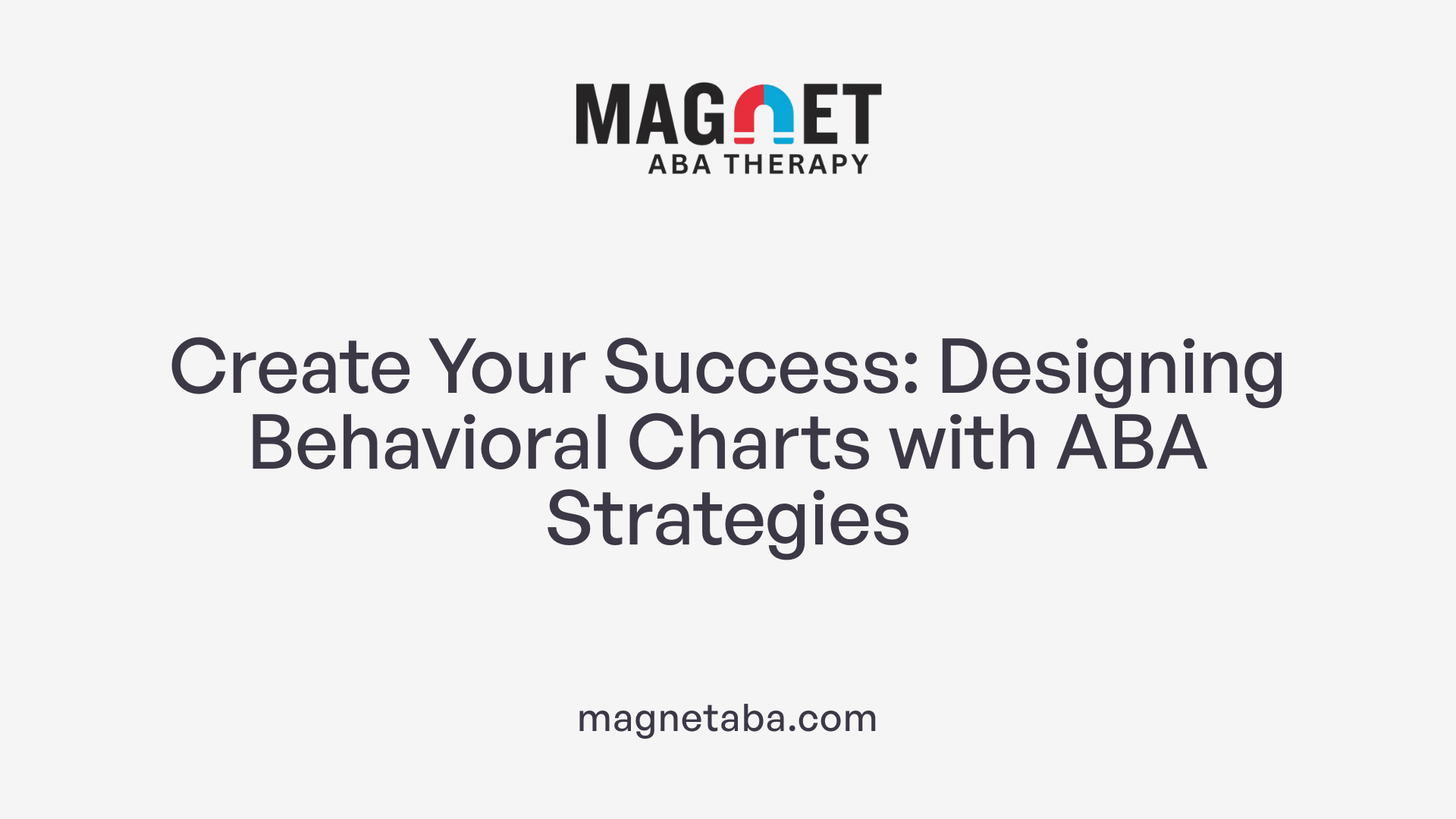 MAGNET
ABA THERAPY

Create Your Success: Designing Behavioral Charts with ABA Strategies

magnetaba.com